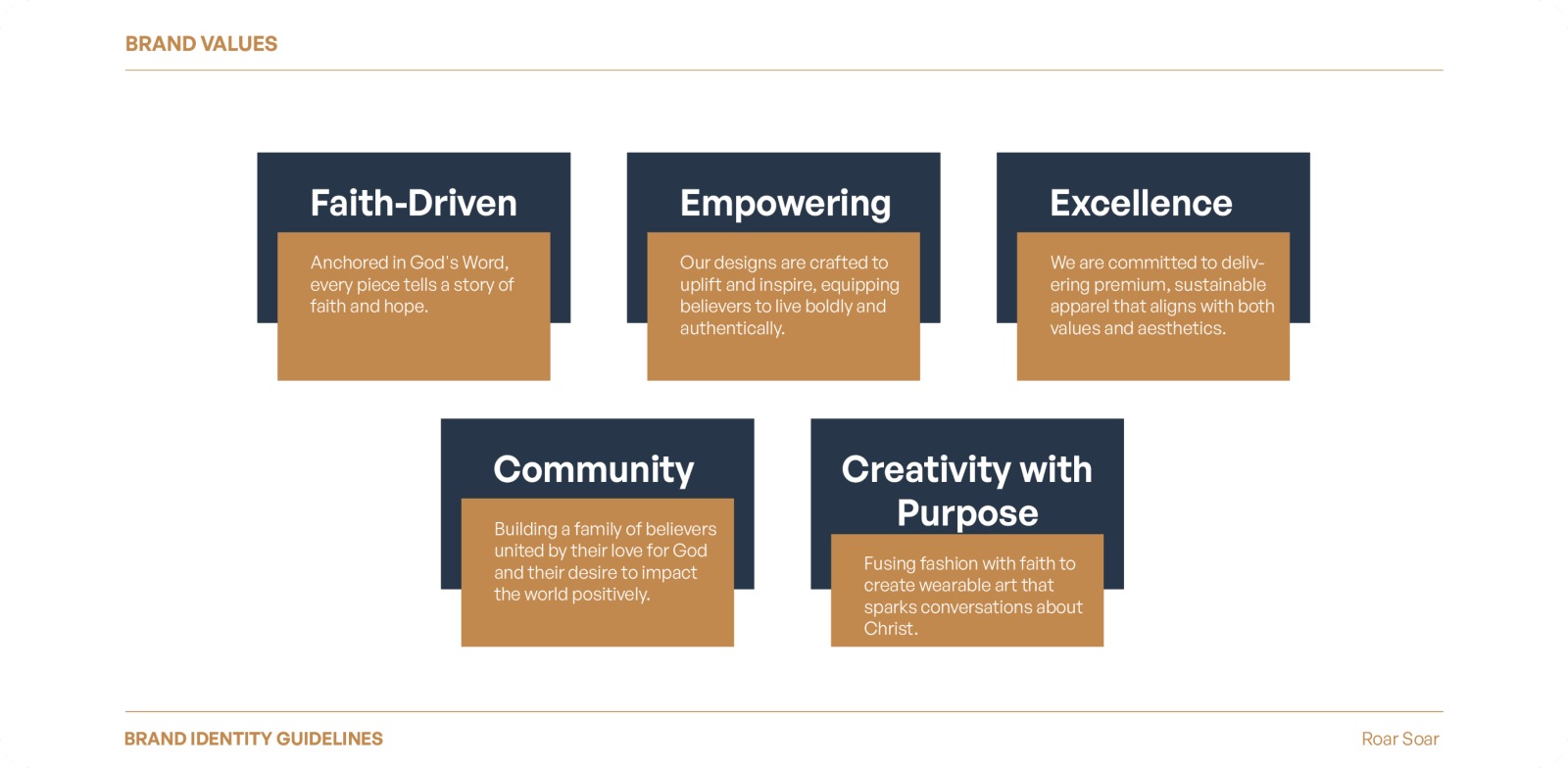 BRAND VALUES

Faith-Driven

Anchored in God's Word, every piece tells a story of faith and hope.

Empowering

Our designs are crafted to uplift and inspire, equipping believers to live boldly and authentically.

Excellence

We are committed to delivering premium, sustainable apparel that aligns with both values and aesthetics.

Community

Building a family of believers united by their love for God and their desire to impact the world positively.

Creativity with Purpose

Fusing fashion with faith to create wearable art that sparks conversations about Christ.

BRAND IDENTITY GUIDELINES

Roar Soar